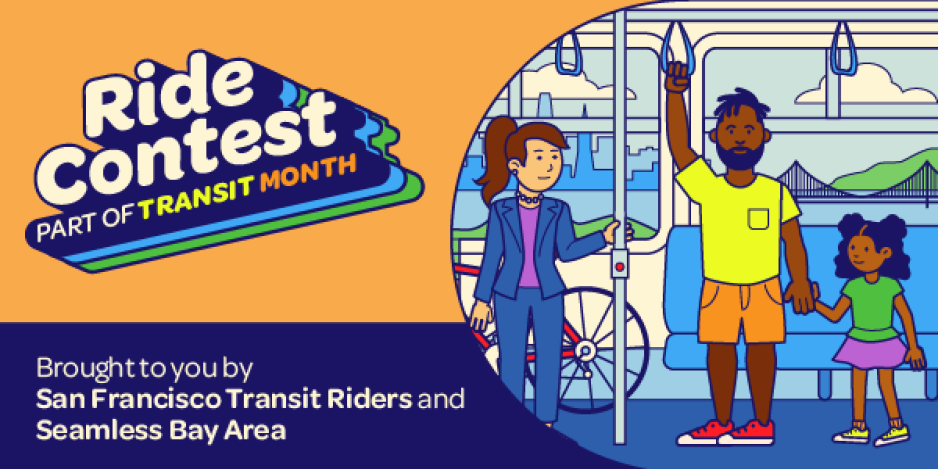 Ride Contest
PART OF TRANSIT MONTH

Brought to you by
San Francisco Transit Riders and Seamless Bay Area